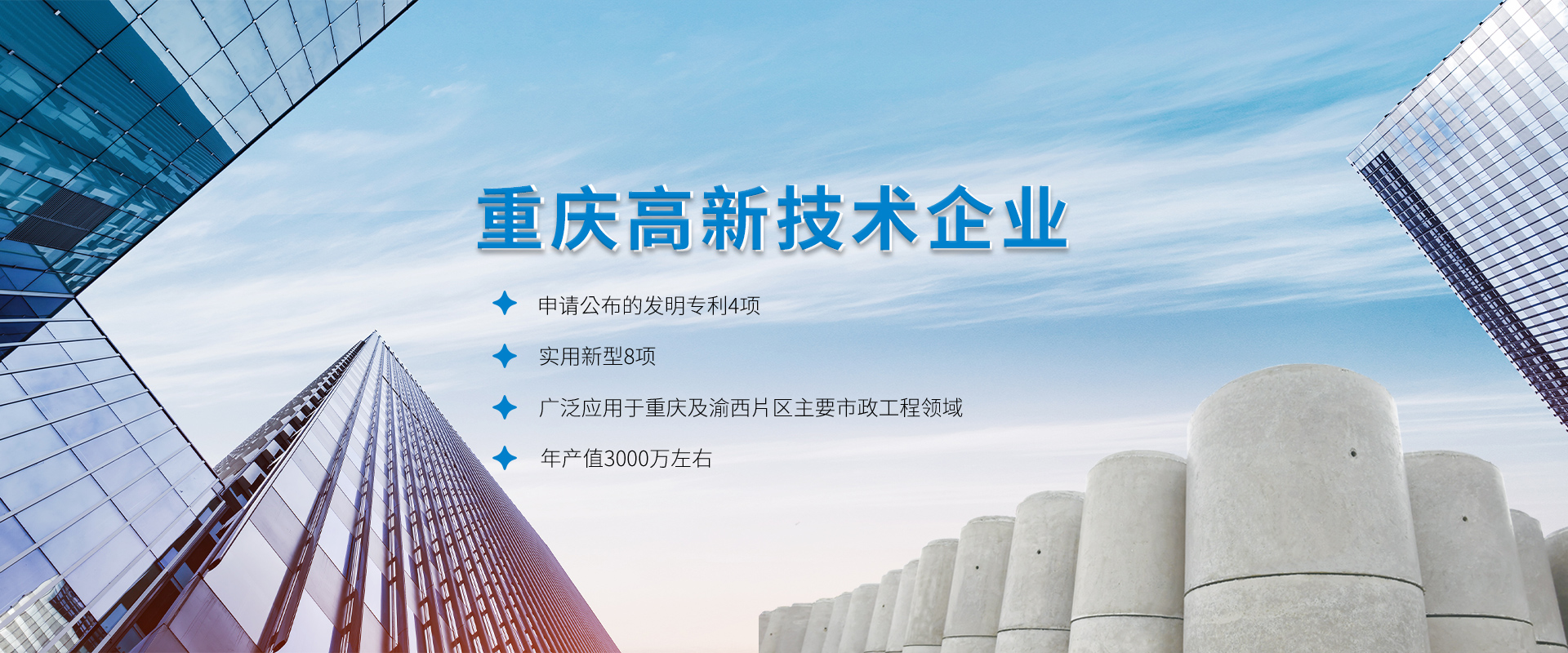 重庆高新技术企业

申请公布的发明专利4项

实用新型8项

广泛应用于重庆及渝西片区主要市政工程领域

年产值3000万左右